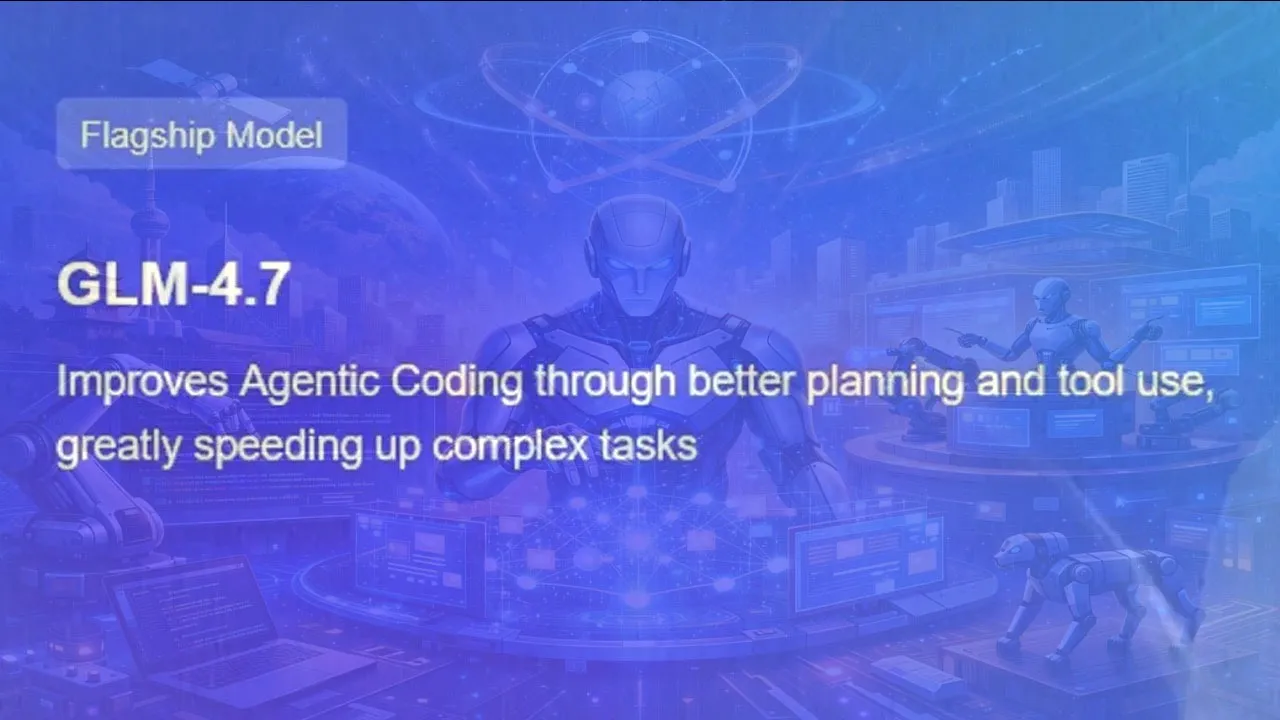 Flagship Model

GLM-4.7

Improves Agentic Coding through better planning and tool use, greatly speeding up complex tasks